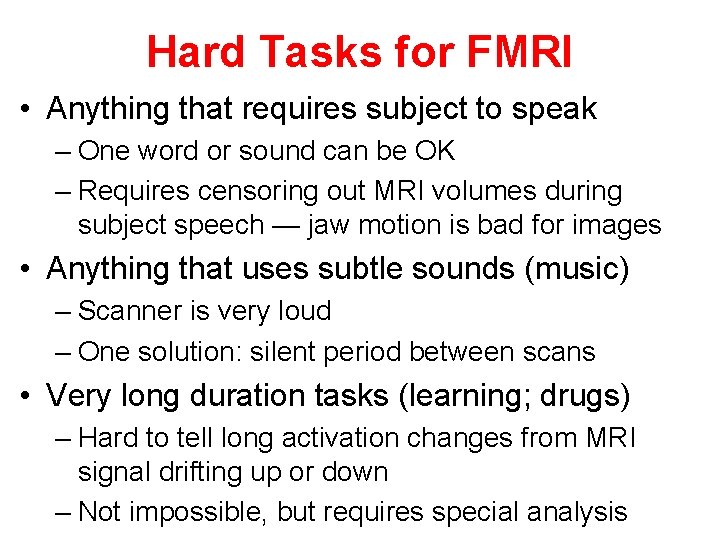 Hard Tasks for FMRI

• Anything that requires subject to speak
– One word or sound can be OK
– Requires censoring out MRI volumes during subject speech — jaw motion is bad for images

• Anything that uses subtle sounds (music)
– Scanner is very loud
– One solution: silent period between scans

• Very long duration tasks (learning; drugs)
– Hard to tell long activation changes from MRI signal drifting up or down
– Not impossible, but requires special analysis